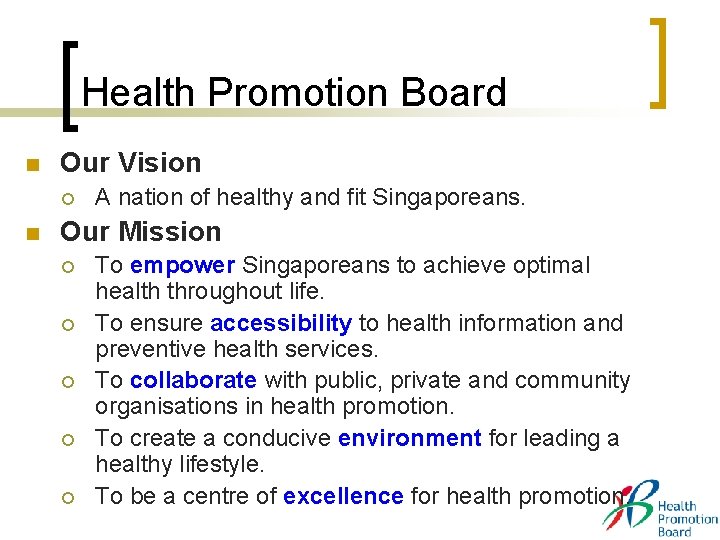 Health Promotion Board

Our Vision

A nation of healthy and fit Singaporeans.

Our Mission

To empower Singaporeans to achieve optimal health throughout life.

To ensure accessibility to health information and preventive health services.

To collaborate with public, private and community organisations in health promotion.

To create a conducive environment for leading a healthy lifestyle.

To be a centre of excellence for health promotion.

Health Promotion Board